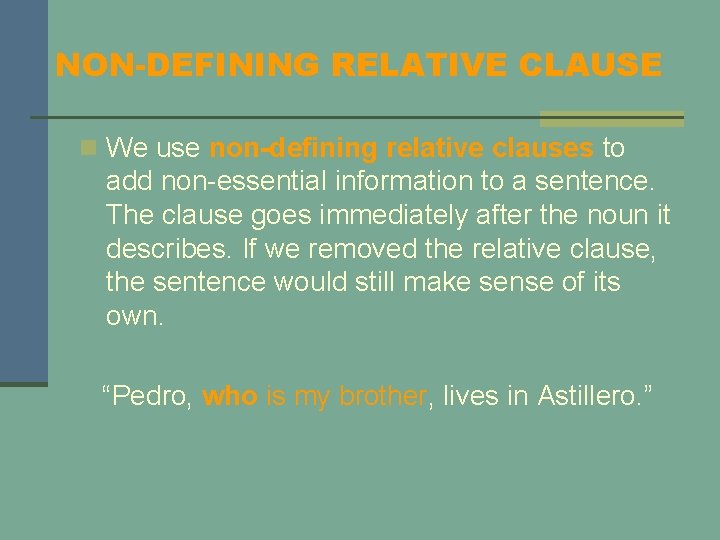 NON-DEFINING RELATIVE CLAUSE

We use non-defining relative clauses to add non-essential information to a sentence. The clause goes immediately after the noun it describes. If we removed the relative clause, the sentence would still make sense of its own.

“Pedro, who is my brother, lives in Astillero.”